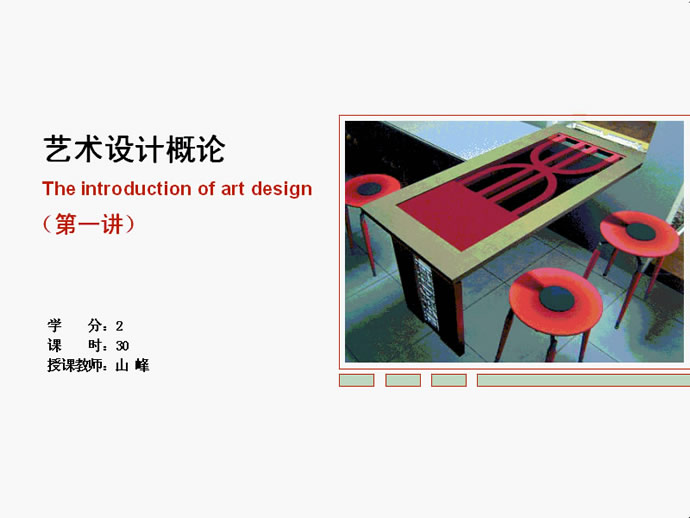 艺术设计概论

The introduction of art design

（第一讲）

学　分：2
课　时：30
授课教师：山 峰